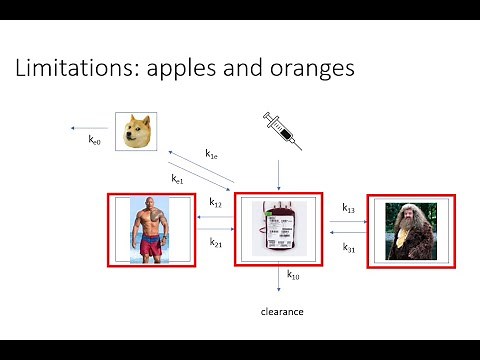 Limitations: apples and oranges

$k_{e0}$

$k_{1e}$

$k_{e1}$

$k_{12}$

$k_{21}$

$k_{13}$

$k_{31}$

$k_{10}$

clearance